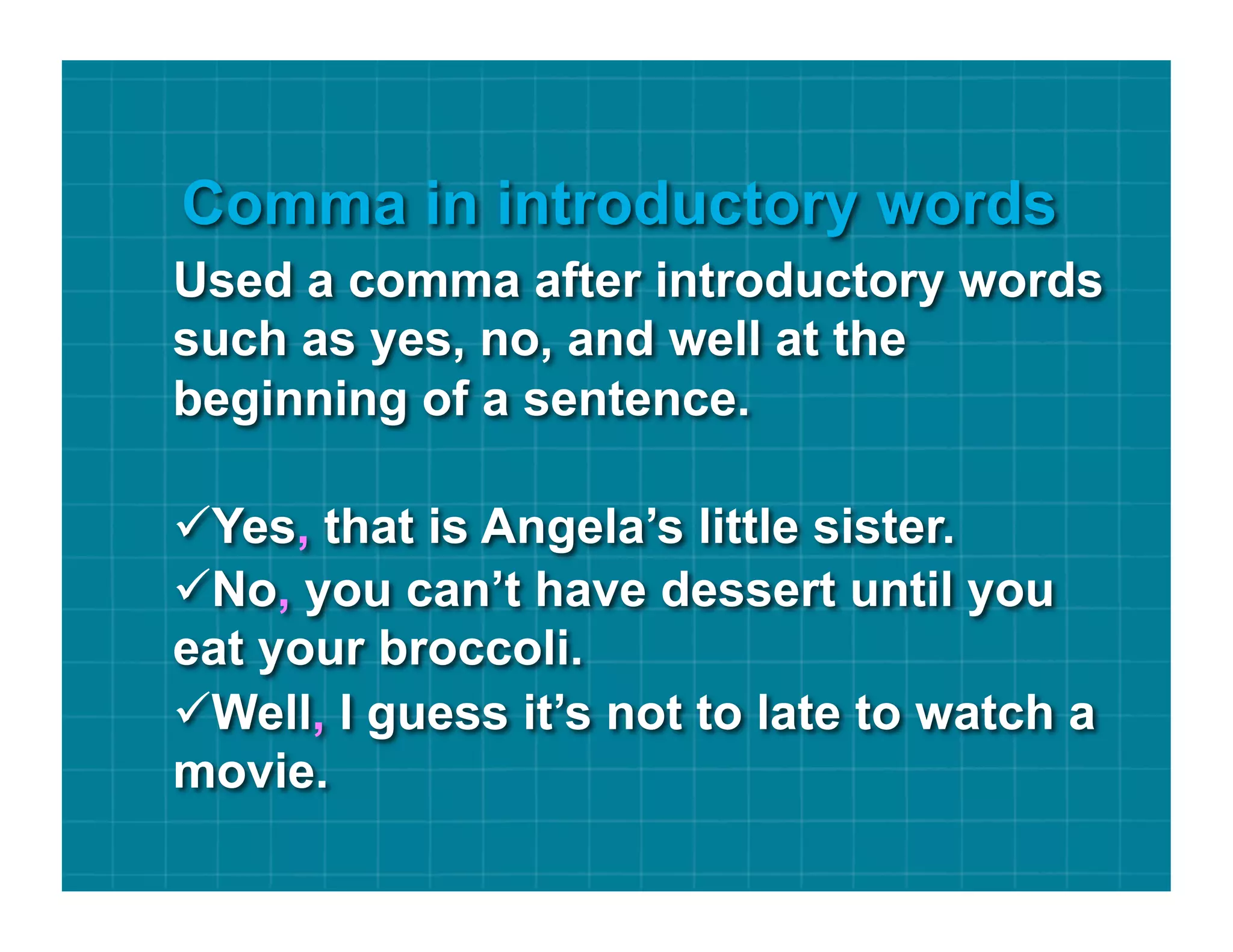 Comma in introductory words

Used a comma after introductory words such as yes, no, and well at the beginning of a sentence.

✓Yes, that is Angela’s little sister.
✓No, you can’t have dessert until you eat your broccoli.
✓Well, I guess it’s not to late to watch a movie.